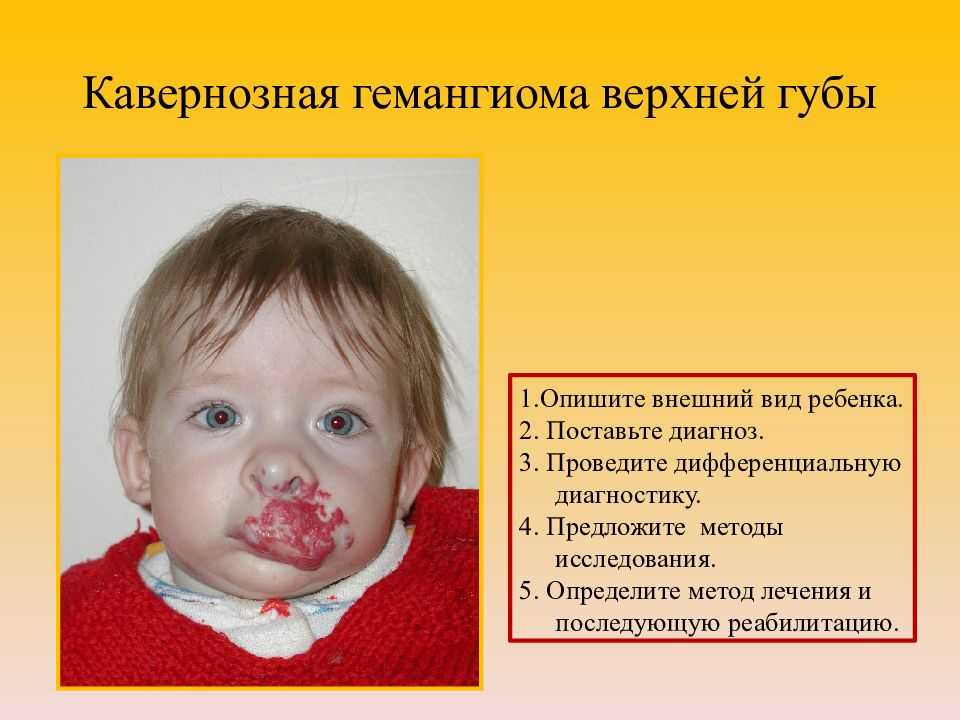 Кавернозная гемангиома верхней губы

1.Опишите внешний вид ребенка.
2. Поставьте диагноз.
3. Проведите дифференциальную диагностику.
4. Предложите методы исследования.
5. Определите метод лечения и последующую реабилитацию.